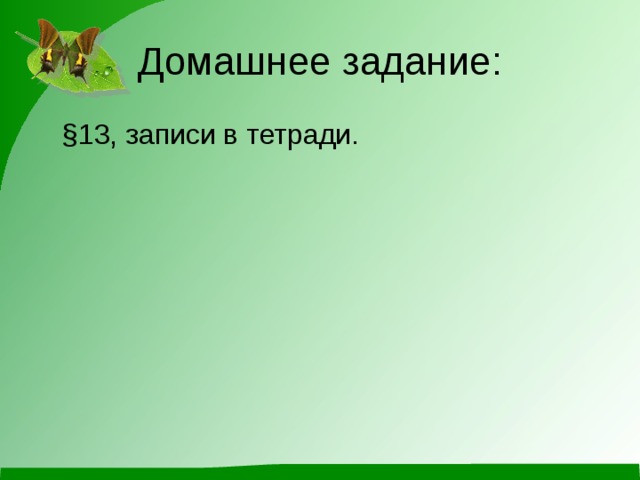 Домашнее задание:

§13, записи в тетради.